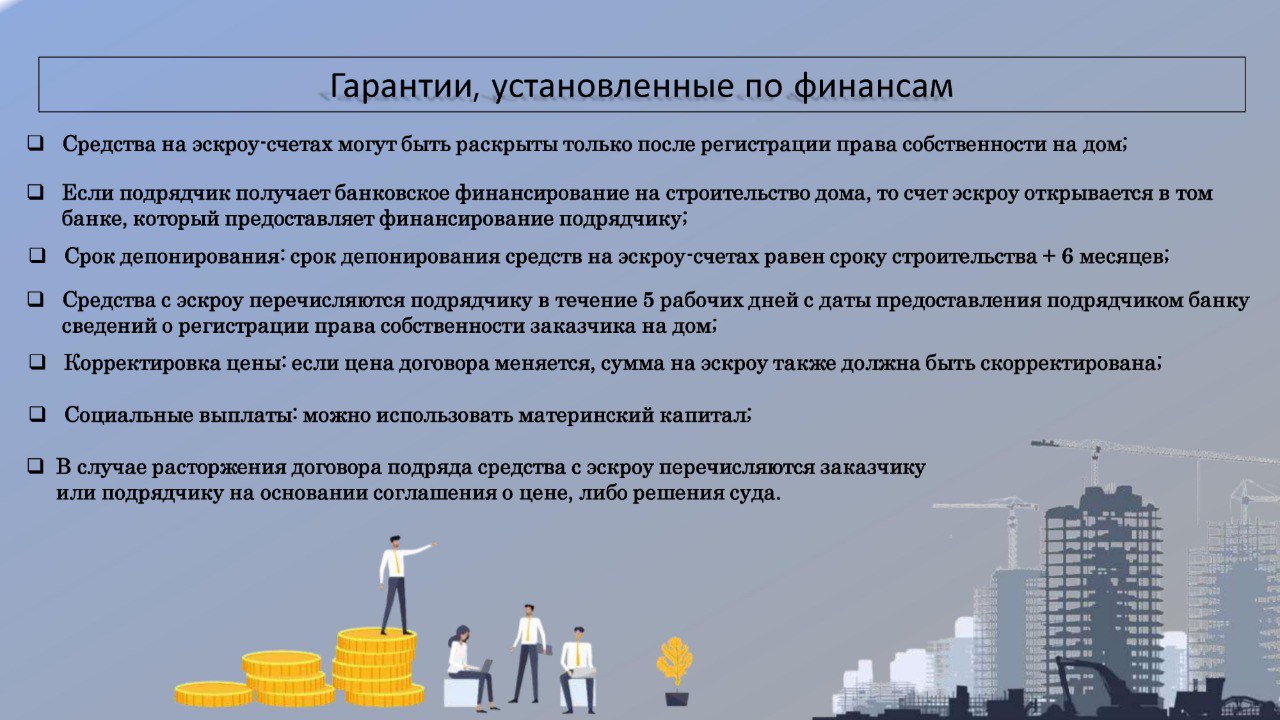 Гарантии, установленные по финансам

❑ Средства на эскроу-счетах могут быть раскрыты только после регистрации права собственности на дом;

❑ Если подрядчик получает банковское финансирование на строительство дома, то счет эскроу открывается в том банке, который предоставляет финансирование подрядчику;

❑ Срок депонирования: срок депонирования средств на эскроу-счетах равен сроку строительства + 6 месяцев;

❑ Средства с эскроу перечисляются подрядчику в течение 5 рабочих дней с даты предоставления подрядчиком банку сведений о регистрации права собственности заказчика на дом;

❑ Корректировка цены: если цена договора меняется, сумма на эскроу также должна быть скорректирована;

❑ Социальные выплаты: можно использовать материнский капитал;

❑ В случае расторжения договора подряда средства с эскроу перечисляются заказчику или подрядчику на основании соглашения о цене, либо решения суда.